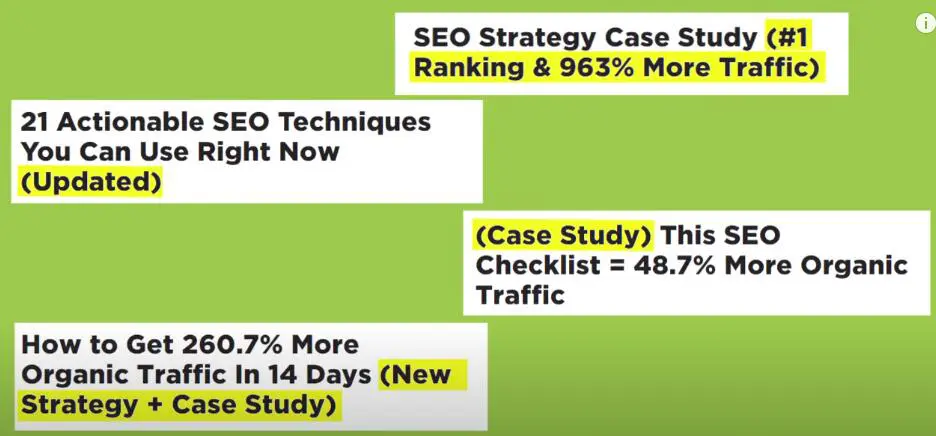 SEO Strategy Case Study (#1 Ranking & 963% More Traffic)

21 Actionable SEO Techniques You Can Use Right Now (Updated)

(Case Study) This SEO Checklist = 48.7% More Organic Traffic

How to Get 260.7% More Organic Traffic In 14 Days (New Strategy + Case Study)